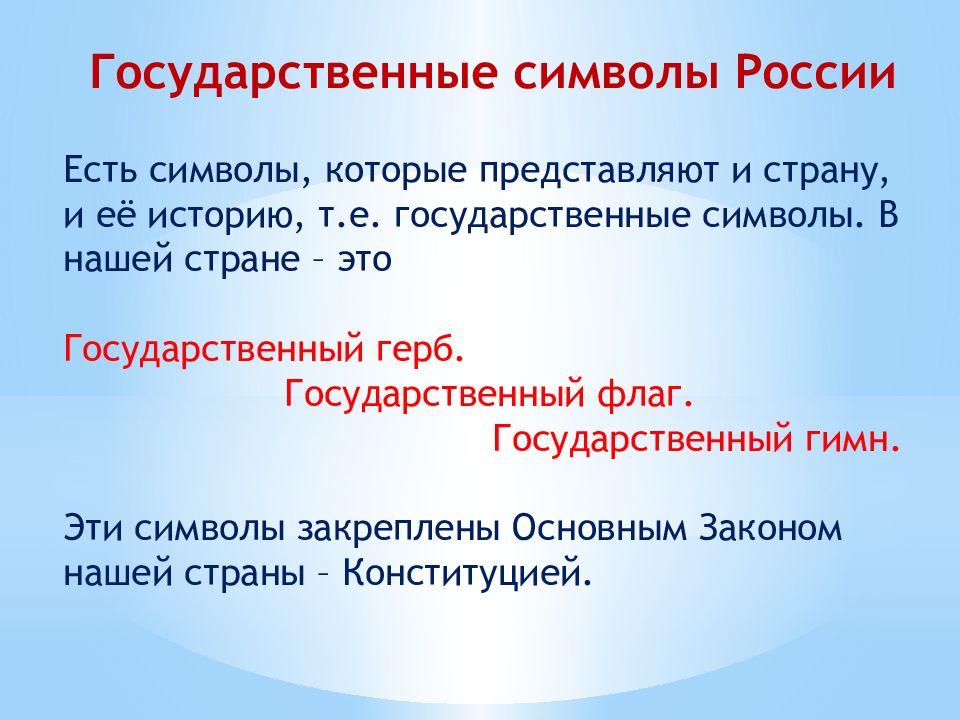 Государственные символы России

Есть символы, которые представляют и страну, и её историю, т.е. государственные символы. В нашей стране – это

Государственный герб.
Государственный флаг.
Государственный гимн.

Эти символы закреплены Основным Законом нашей страны – Конституцией.